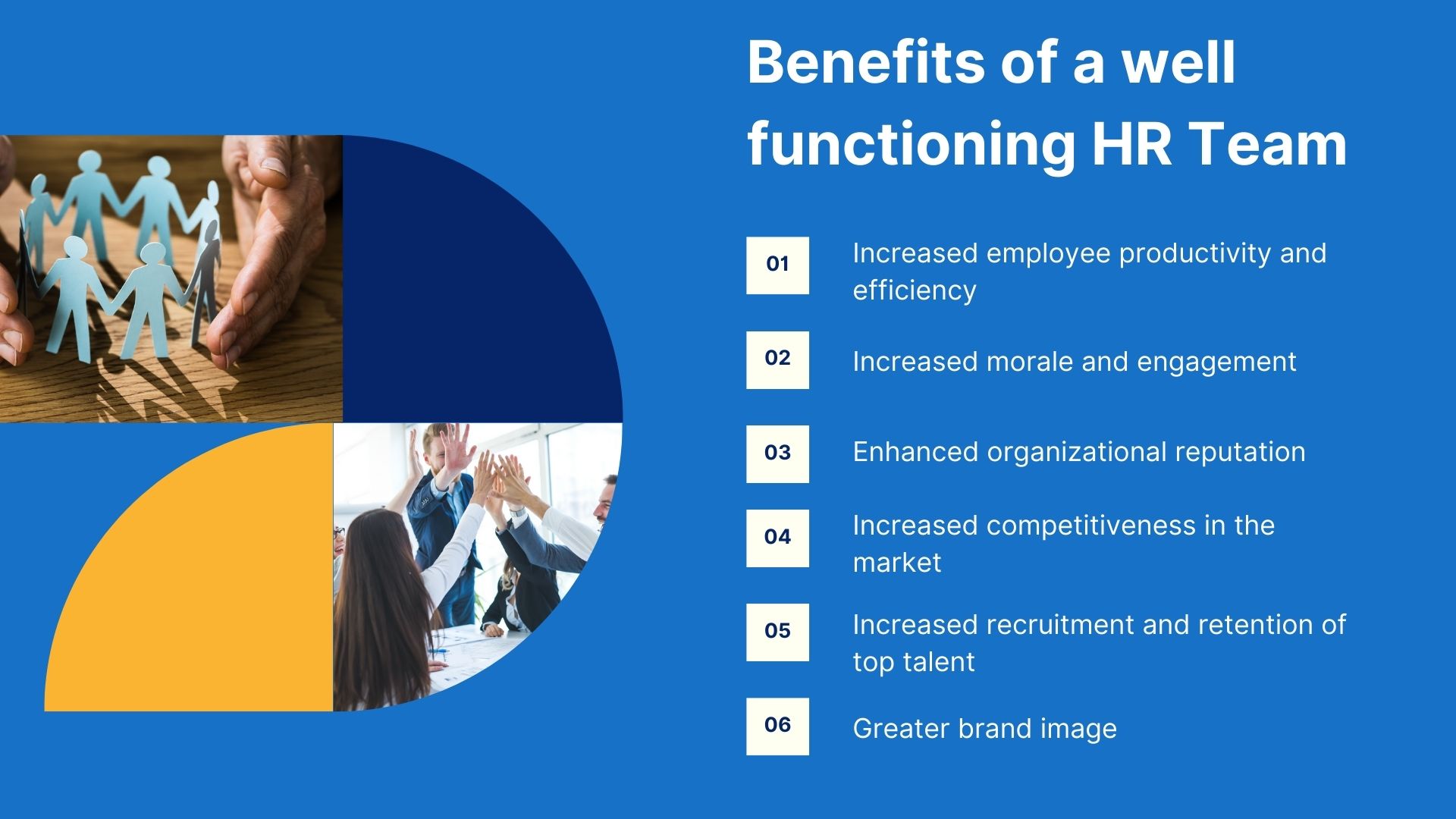 Benefits of a well functioning HR Team

01 Increased employee productivity and efficiency

02 Increased morale and engagement

03 Enhanced organizational reputation

04 Increased competitiveness in the market

05 Increased recruitment and retention of top talent

06 Greater brand image